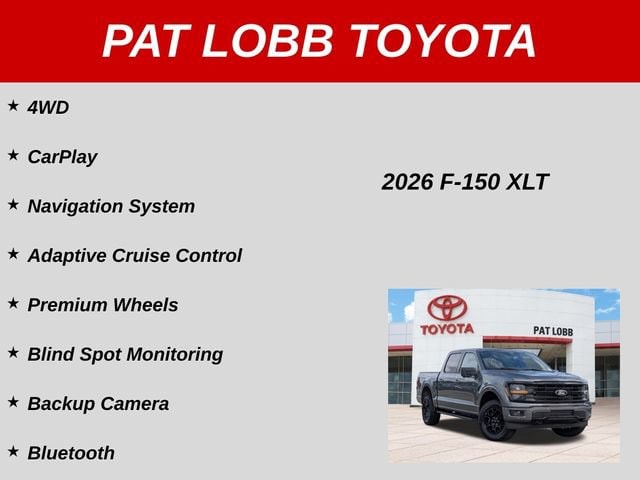 PAT LOBB TOYOTA

★ 4WD

★ CarPlay

★ Navigation System

★ Adaptive Cruise Control

★ Premium Wheels

★ Blind Spot Monitoring

★ Backup Camera

★ Bluetooth

2026 F-150 XLT

TOYOTA

PAT LOBB